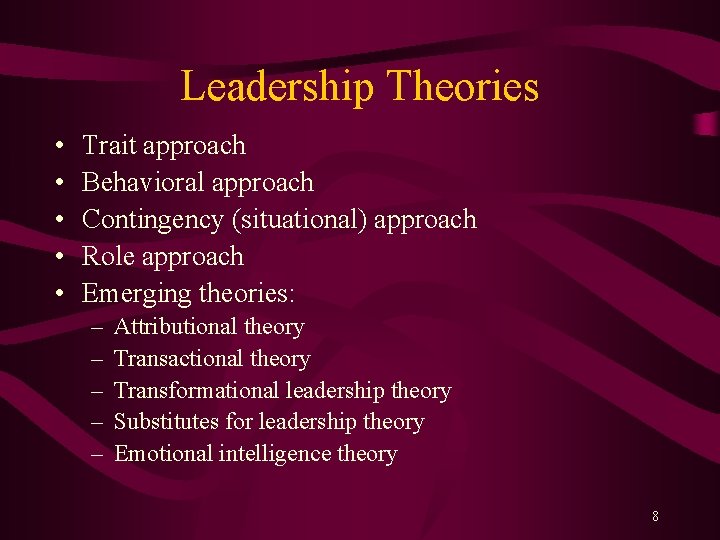 Leadership Theories

• Trait approach
• Behavioral approach
• Contingency (situational) approach
• Role approach
• Emerging theories:
– Attributional theory
– Transactional theory
– Transformational leadership theory
– Substitutes for leadership theory
– Emotional intelligence theory

8